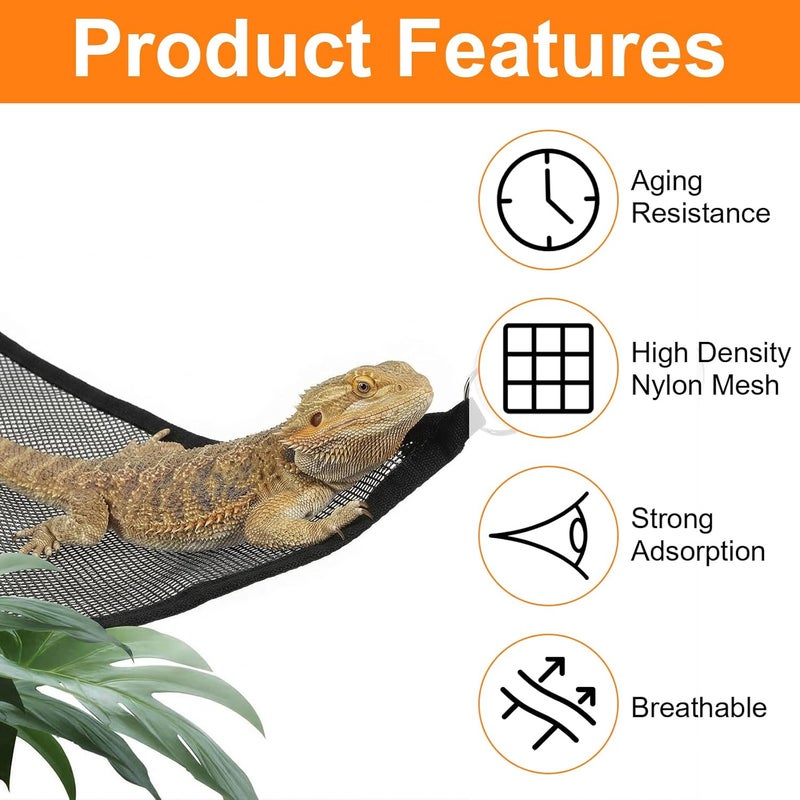 Product Features

Aging
Resistance

High Density
Nylon Mesh

Strong
Adsorption

Breathable